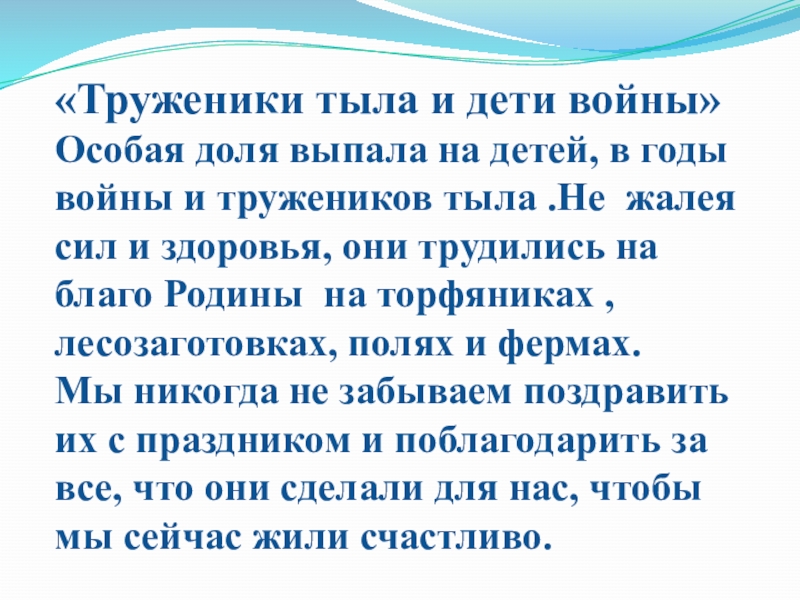 «Труженики тыла и дети войны»
Особая доля выпала на детей, в годы войны и тружеников тыла .Не жалея сил и здоровья, они трудились на благо Родины на торфяниках , лесозаготовках, полях и фермах.
Мы никогда не забываем поздравить их с праздником и поблагодарить за все, что они сделали для нас, чтобы мы сейчас жили счастливо.